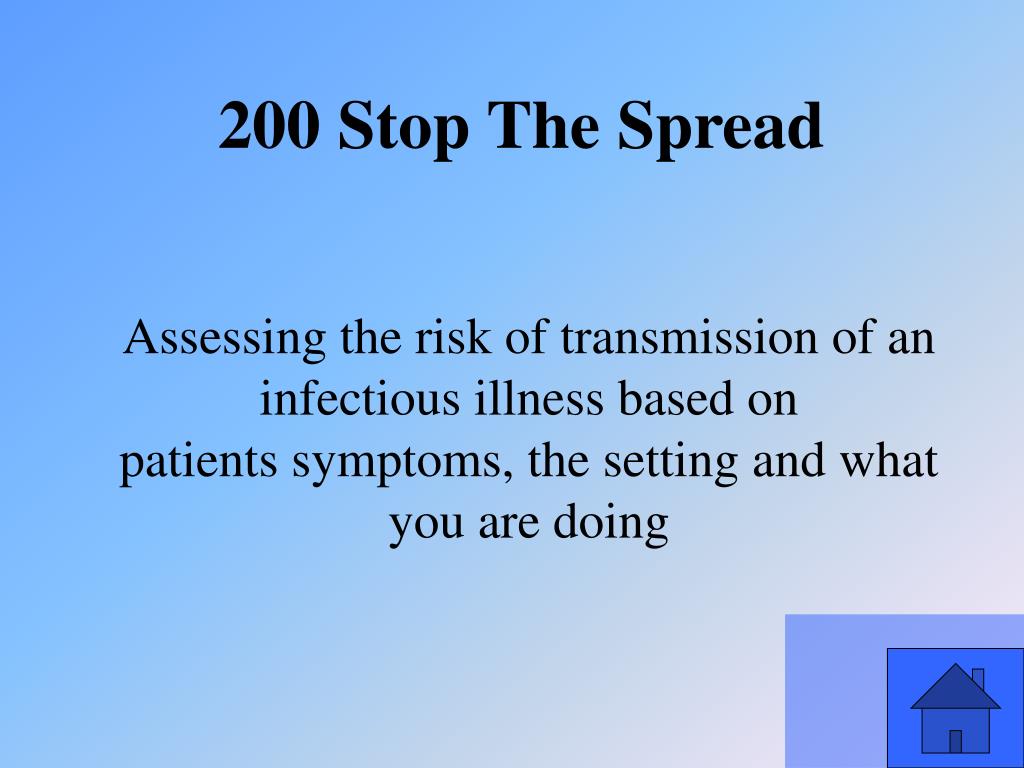 200 Stop The Spread

Assessing the risk of transmission of an infectious illness based on patients symptoms, the setting and what you are doing